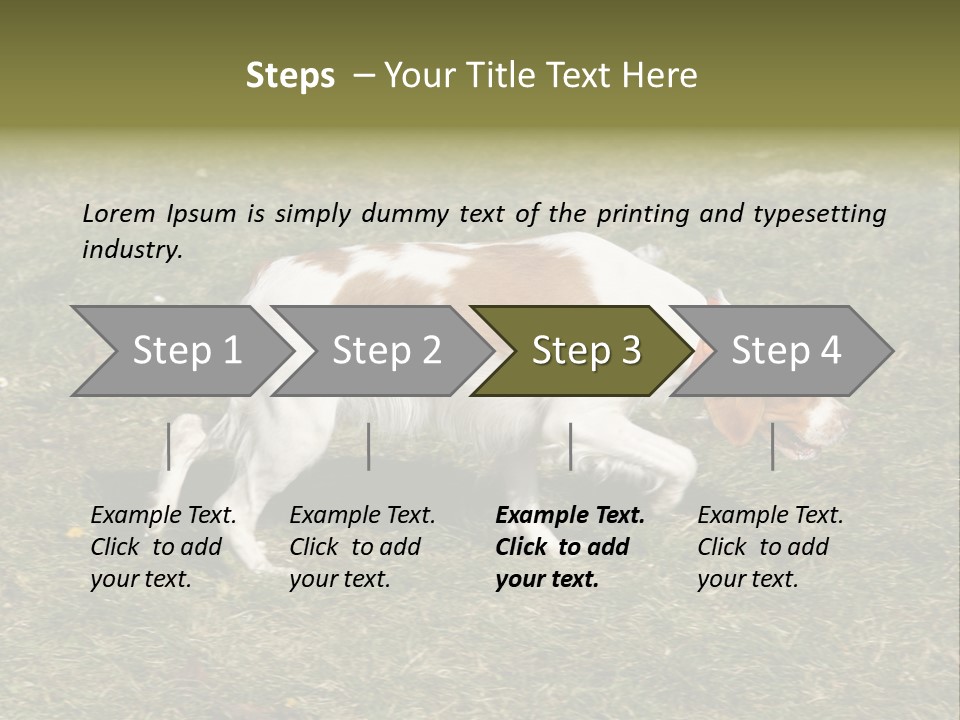 Steps – Your Title Text Here

Lorem Ipsum is simply dummy text of the printing and typesetting industry.

Step 1

Step 2

Step 3

Step 4

Example Text. Click to add your text.

Example Text. Click to add your text.

Example Text. Click to add your text.

Example Text. Click to add your text.